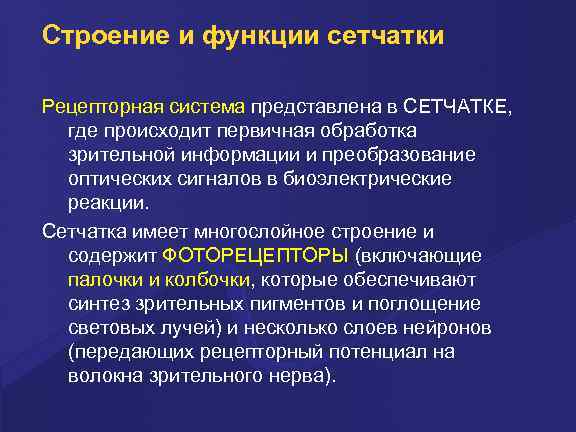 Строение и функции сетчатки

Рецепторная система представлена в СЕТЧАТКЕ, где происходит первичная обработка зрительной информации и преобразование оптических сигналов в биоэлектрические реакции.

Сетчатка имеет многослойное строение и содержит ФОТОРЕЦЕПТОРЫ (включающие палочки и колбочки, которые обеспечивают синтез зрительных пигментов и поглощение световых лучей) и несколько слоев нейронов (передающих рецепторный потенциал на волокна зрительного нерва).